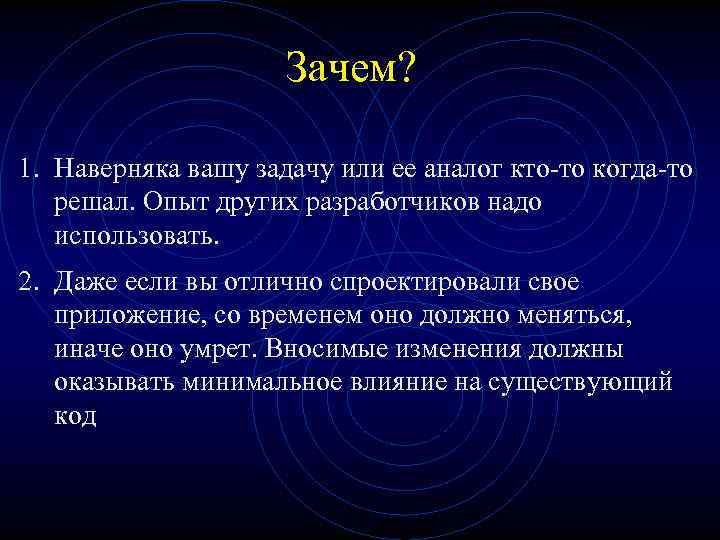 Зачем?

1. Наверняка вашу задачу или ее аналог кто-то когда-то решал. Опыт других разработчиков надо использовать.

2. Даже если вы отлично спроектировали свое приложение, со временем оно должно меняться, иначе оно умрет. Вносимые изменения должны оказывать минимальное влияние на существующий код